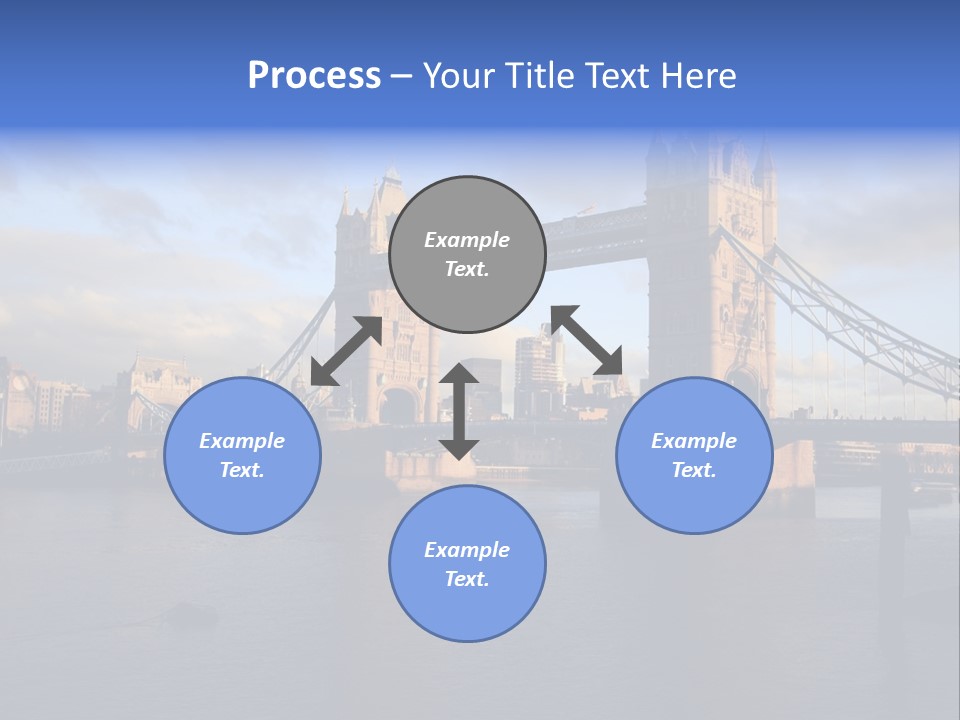 Process – Your Title Text Here

Example Text.

Example Text.

Example Text.

Example Text.